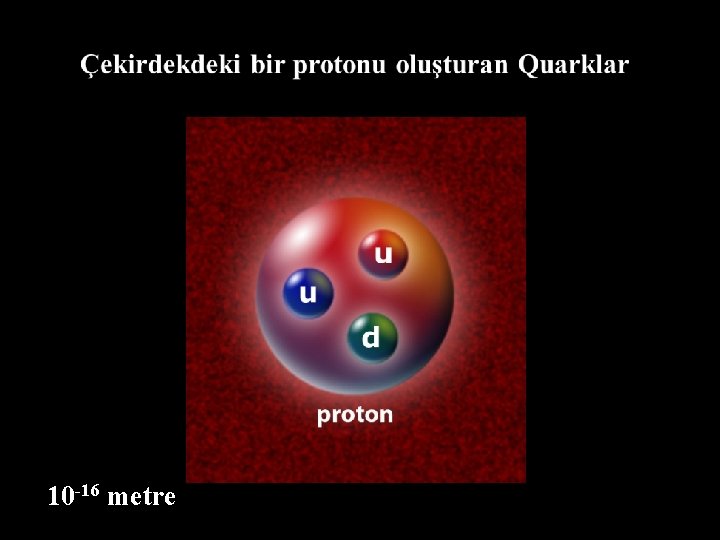 Çekirdekdeki bir protonu oluşturan Quarklar

u

u

d

proton

$10^{-16}$ metre